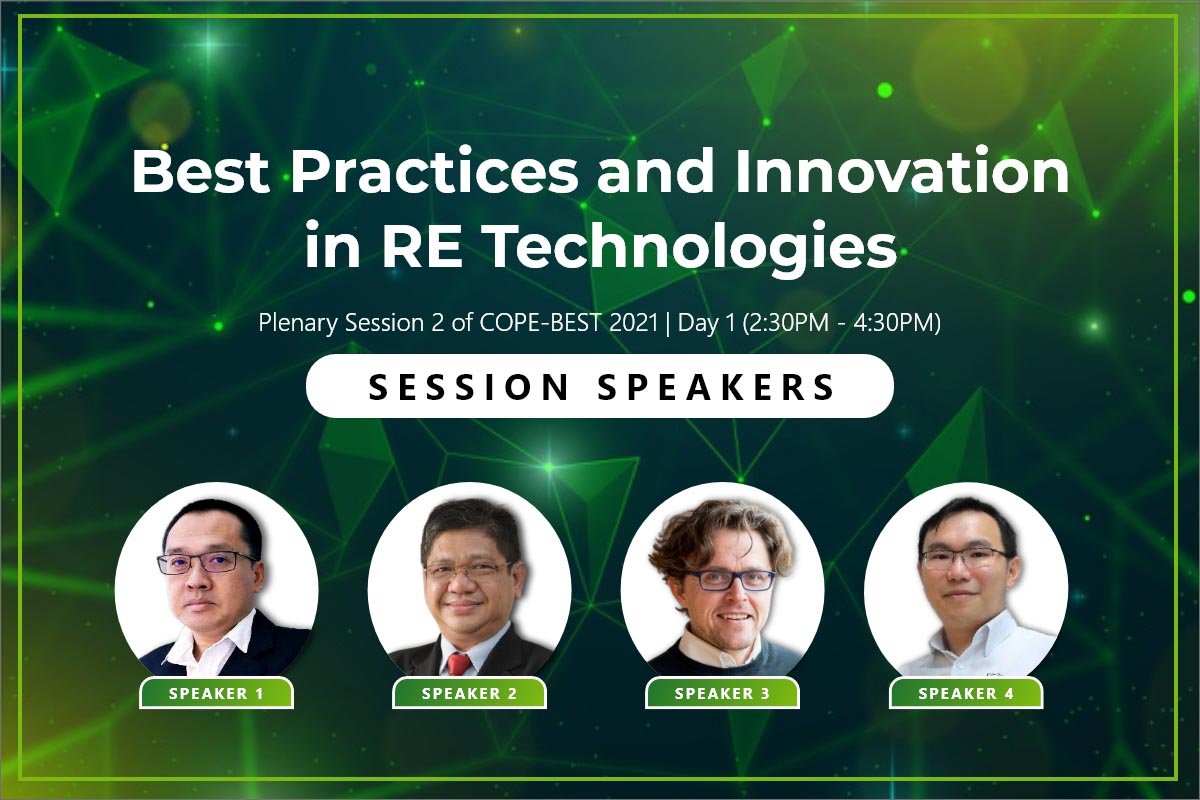 Best Practices and Innovation in RE Technologies

Plenary Session 2 of COPE-BEST 2021 | Day 1 (2:30PM - 4:30PM)

SESSION SPEAKERS

SPEAKER 1

SPEAKER 2

SPEAKER 3

SPEAKER 4